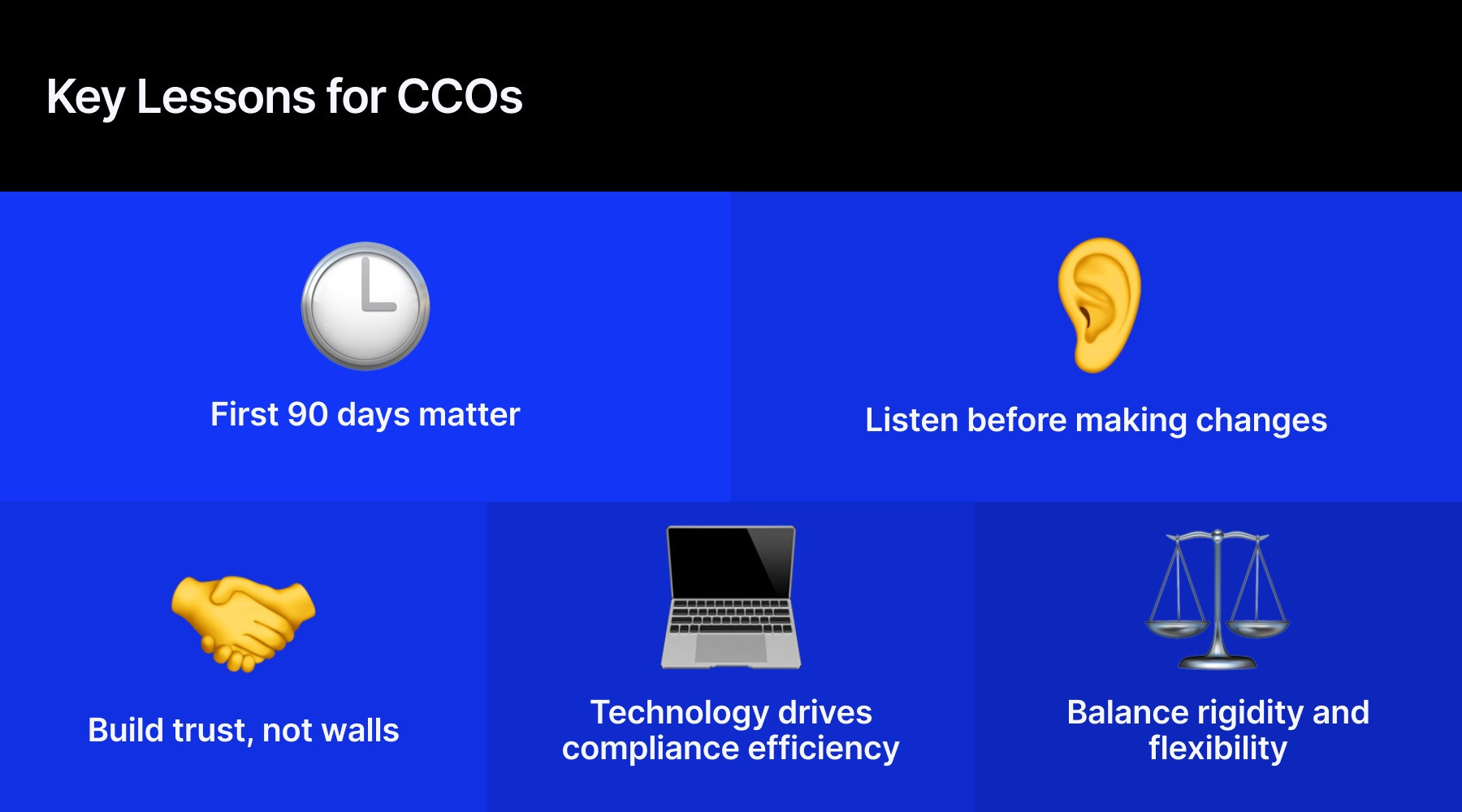 Key Lessons for CCOs

First 90 days matter

Listen before making changes

Build trust, not walls

Technology drives compliance efficiency

Balance rigidity and flexibility